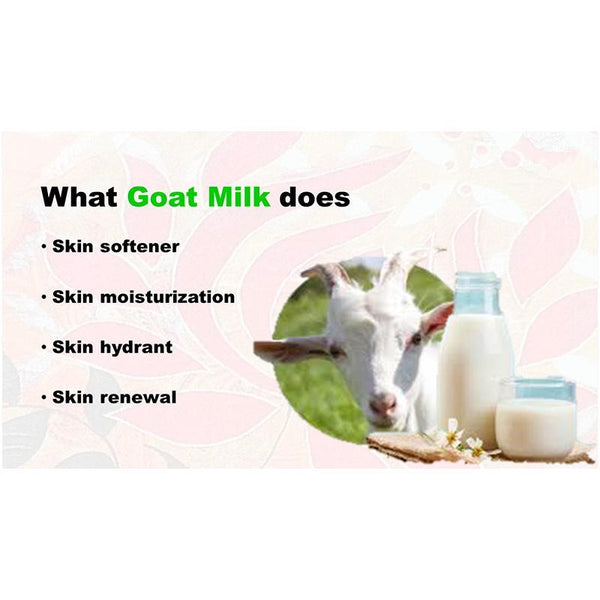 What Goat Milk does

· Skin softener

· Skin moisturization

· Skin hydrant

· Skin renewal